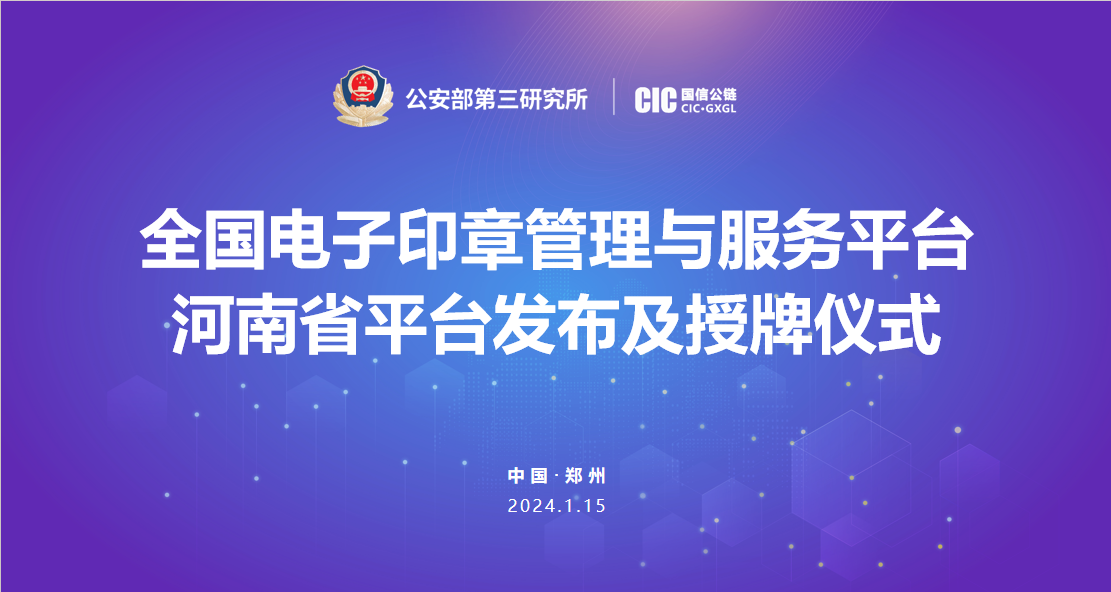 公安部第三研究所

CIC 国信公链 CIC·GXGL

全国电子印章管理与服务平台
河南省平台发布及授牌仪式

中国·郑州
2024.1.15